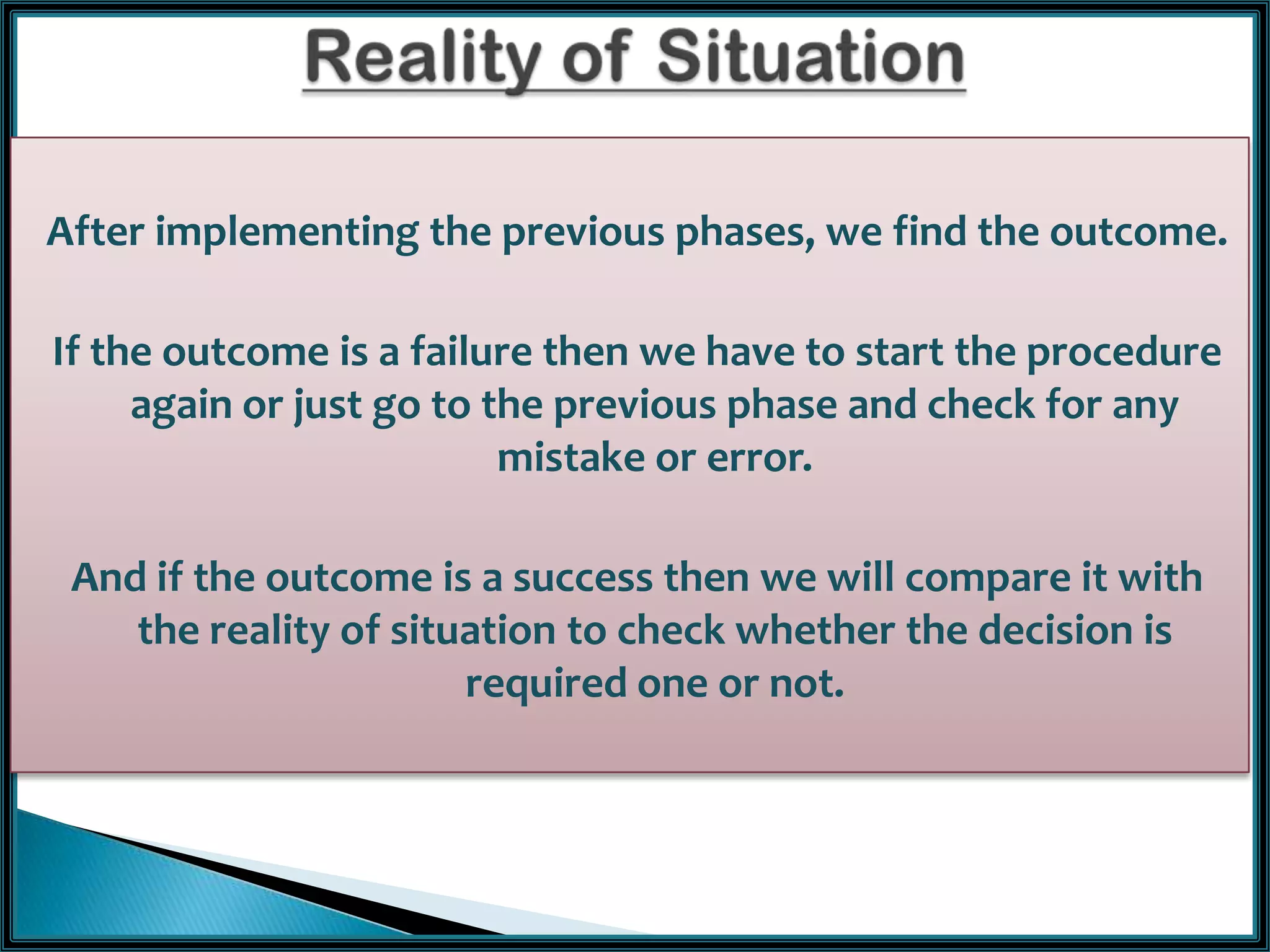 Reality of Situation

After implementing the previous phases, we find the outcome.

If the outcome is a failure then we have to start the procedure again or just go to the previous phase and check for any mistake or error.

And if the outcome is a success then we will compare it with the reality of situation to check whether the decision is required one or not.